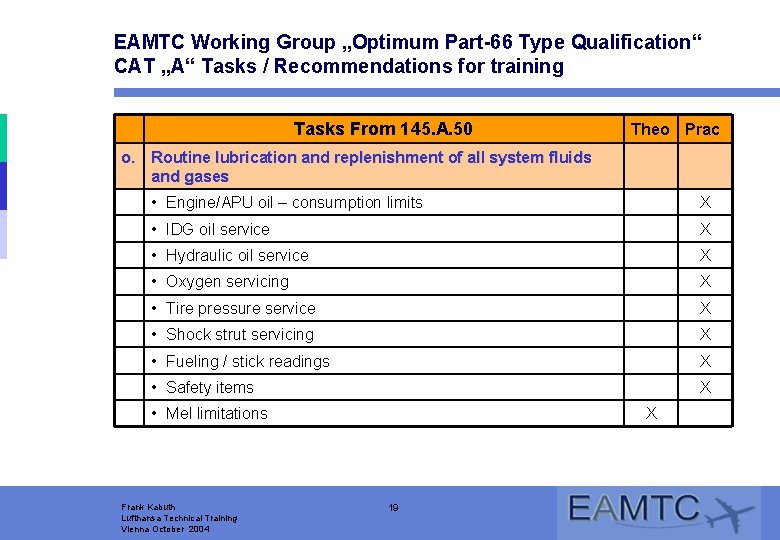 EAMTC Working Group „Optimum Part-66 Type Qualification“
CAT „A“ Tasks / Recommendations for training

| | Tasks From 145.A.50 | Theo | Prac |
|---|---|---|---|
| o. | Routine lubrication and replenishment of all system fluids and gases | | |
| | • Engine/APU oil – consumption limits | | X |
| | • IDG oil service | | X |
| | • Hydraulic oil service | | X |
| | • Oxygen servicing | | X |
| | • Tire pressure service | | X |
| | • Shock strut servicing | | X |
| | • Fueling / stick readings | | X |
| | • Safety items | | X |
| | • Mel limitations | X | |

Frank Kabuth
Lufthansa Technical Training
Vienna October 2004

19

EAMTC